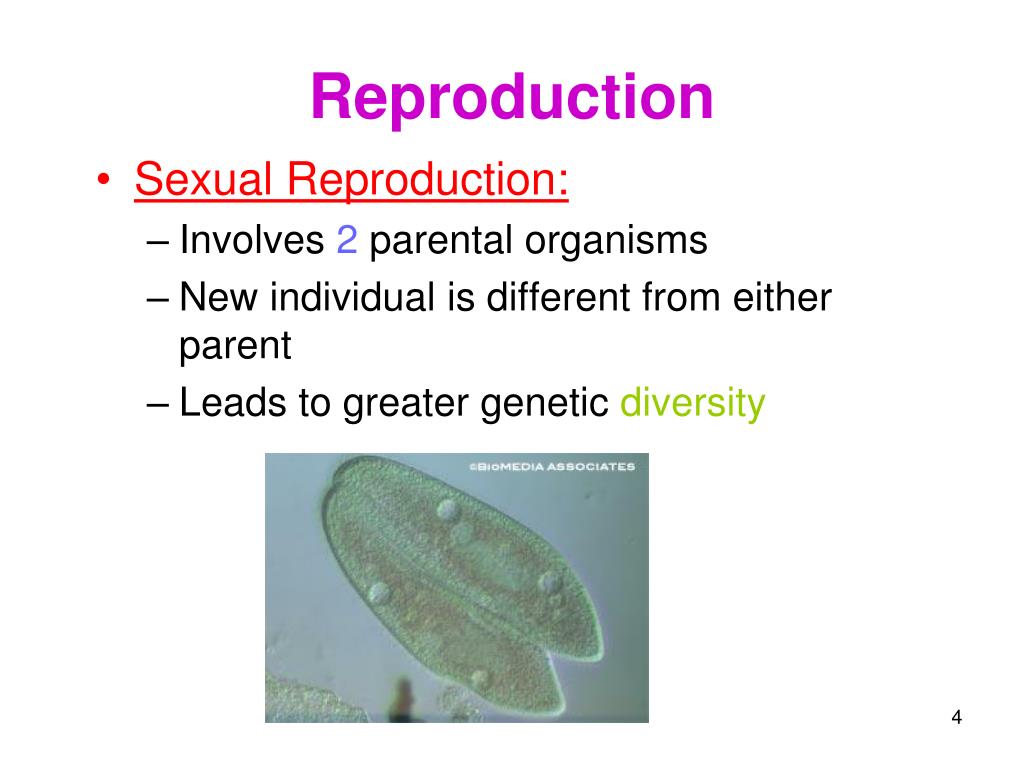 Reproduction

• Sexual Reproduction:
– Involves 2 parental organisms
– New individual is different from either parent
– Leads to greater genetic diversity

©BIOMEDIA ASSOCIATES

4